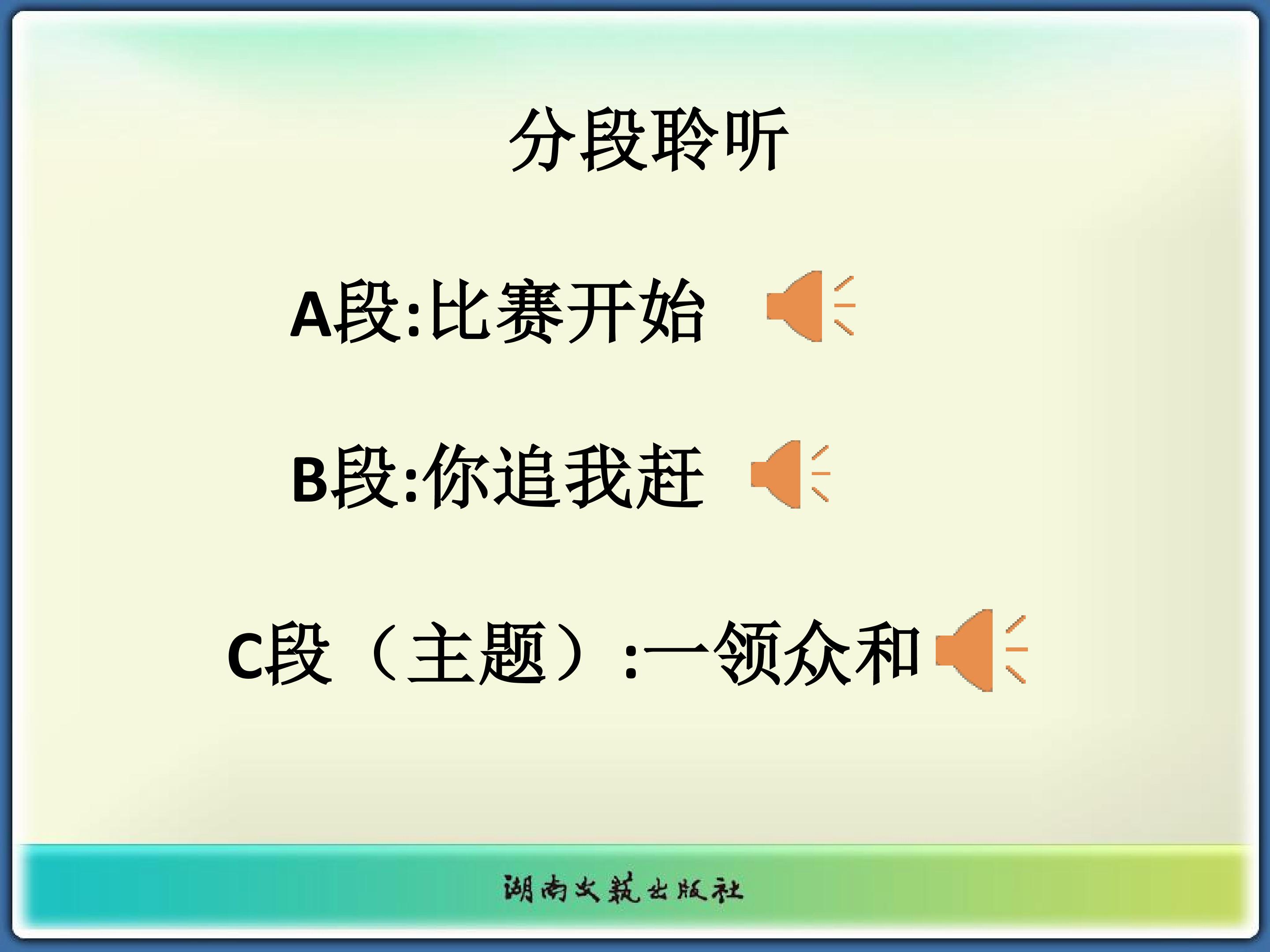 分段聆听

A段:比赛开始

B段:你追我赶

C段（主题）:一领众和

湖南文艺出版社